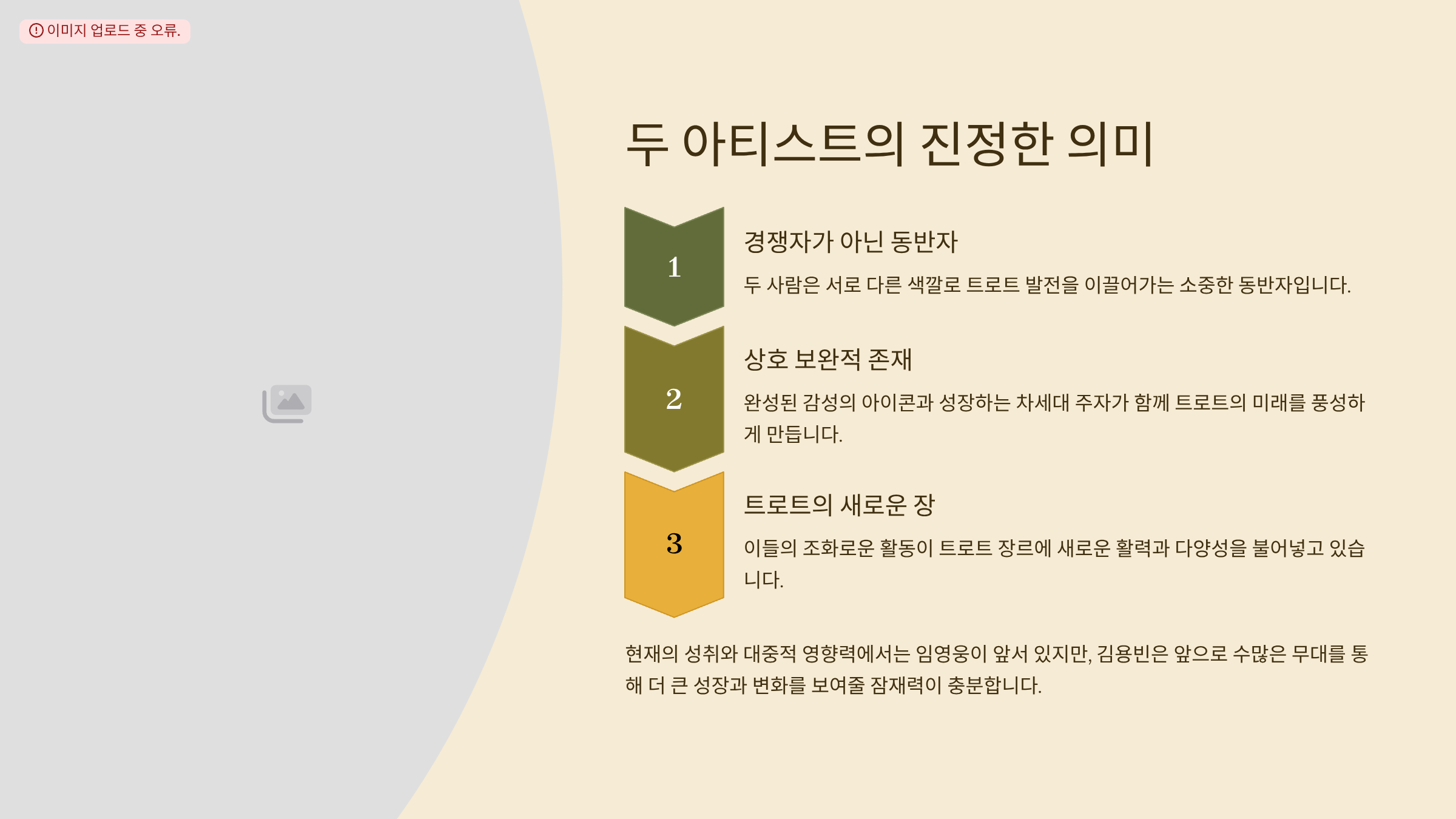 이미지 업로드 중 오류.

두 아티스트의 진정한 의미

1

경쟁자가 아닌 동반자

두 사람은 서로 다른 색깔로 트로트 발전을 이끌어가는 소중한 동반자입니다.

2

상호 보완적 존재

완성된 감성의 아이콘과 성장하는 차세대 주자가 함께 트로트의 미래를 풍성하게 만듭니다.

3

트로트의 새로운 장

이들의 조화로운 활동이 트로트 장르에 새로운 활력과 다양성을 불어넣고 있습니다.

현재의 성취와 대중적 영향력에서는 임영웅이 앞서 있지만, 김용빈은 앞으로 수많은 무대를 통해 더 큰 성장과 변화를 보여줄 잠재력이 충분합니다.